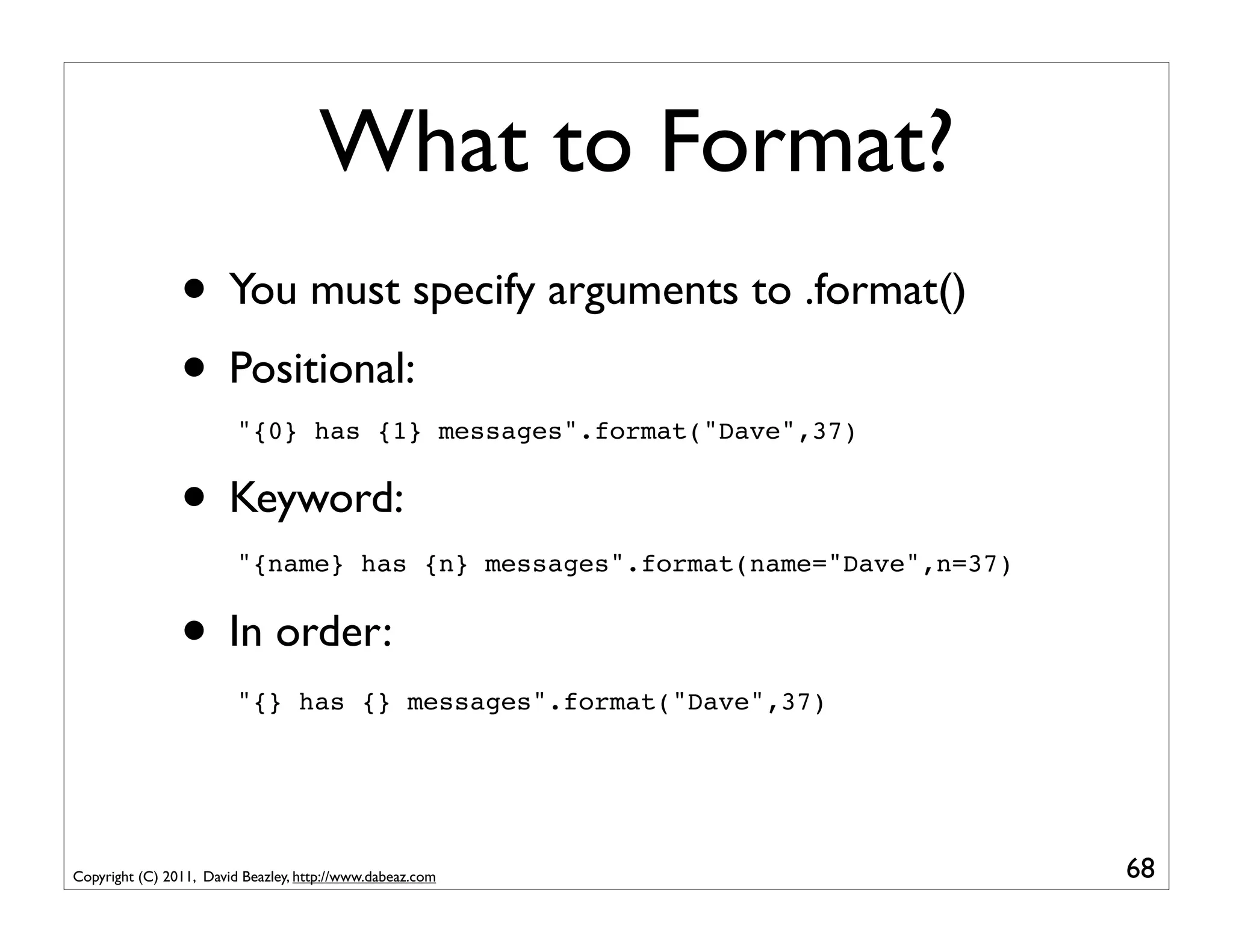 What to Format?

• You must specify arguments to .format()

• Positional:

"{0} has {1} messages".format("Dave",37)

• Keyword:

"{name} has {n} messages".format(name="Dave",n=37)

• In order:

"{} has {} messages".format("Dave",37)

Copyright (C) 2011, David Beazley, http://www.dabeaz.com

68